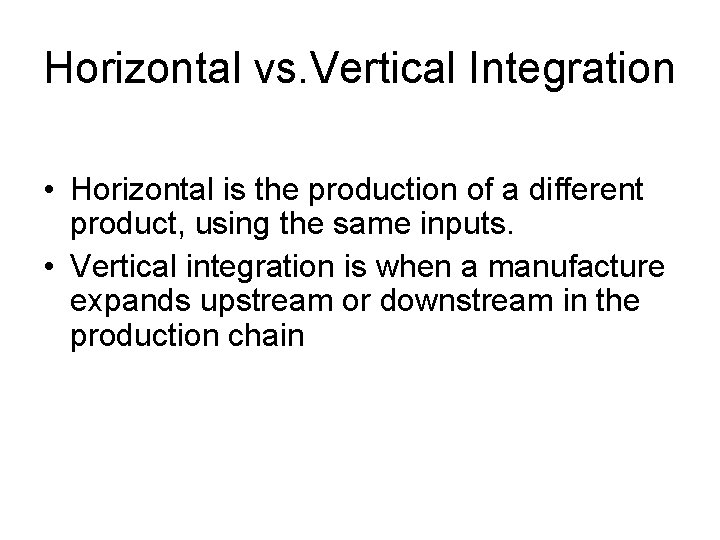 Horizontal vs.Vertical Integration

• Horizontal is the production of a different product, using the same inputs.
• Vertical integration is when a manufacture expands upstream or downstream in the production chain